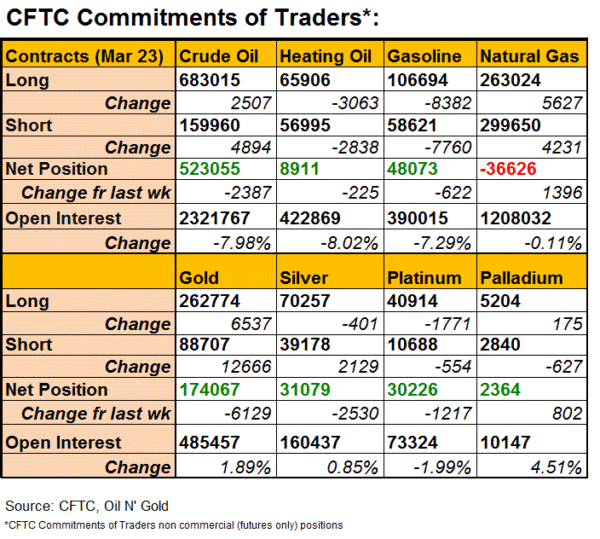 CFTC Commitments of Traders*:

| Contracts (Mar 23) | Crude Oil | Heating Oil | Gasoline | Natural Gas |
|---|---|---|---|---|
| Long | 683015 | 65906 | 106694 | 263024 |
| Change | 2507 | -3063 | -8382 | 5627 |
| Short | 159960 | 56995 | 58621 | 299650 |
| Change | 4894 | -2838 | -7760 | 4231 |
| Net Position | 523055 | 8911 | 48073 | -36626 |
| Change fr last wk | -2387 | -225 | -622 | 1396 |
| Open Interest | 2321767 | 422869 | 390015 | 1208032 |
| Change | -7.98% | -8.02% | -7.29% | -0.11% |
| | Gold | Silver | Platinum | Palladium |
| Long | 262774 | 70257 | 40914 | 5204 |
| Change | 6537 | -401 | -1771 | 175 |
| Short | 88707 | 39178 | 10688 | 2840 |
| Change | 12666 | 2129 | -554 | -627 |
| Net Position | 174067 | 31079 | 30226 | 2364 |
| Change fr last wk | -6129 | -2530 | -1217 | 802 |
| Open Interest | 485457 | 160437 | 73324 | 10147 |
| Change | 1.89% | 0.85% | -1.99% | 4.51% |

Source: CFTC, Oil N' Gold

*CFTC Commitments of Traders non commercial (futures only) positions